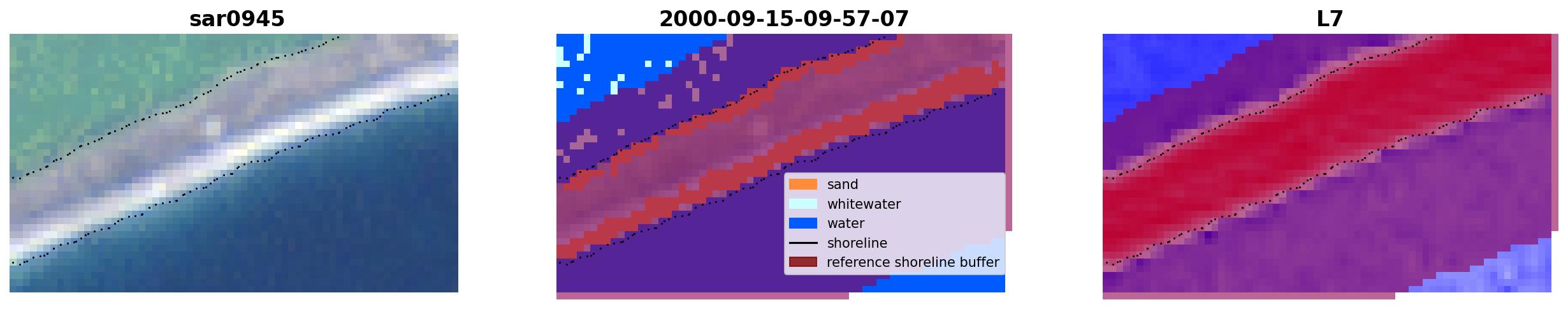 sar0945

2000-09-15-09-57-07

sand
whitewater
water
shoreline
reference shoreline buffer

L7